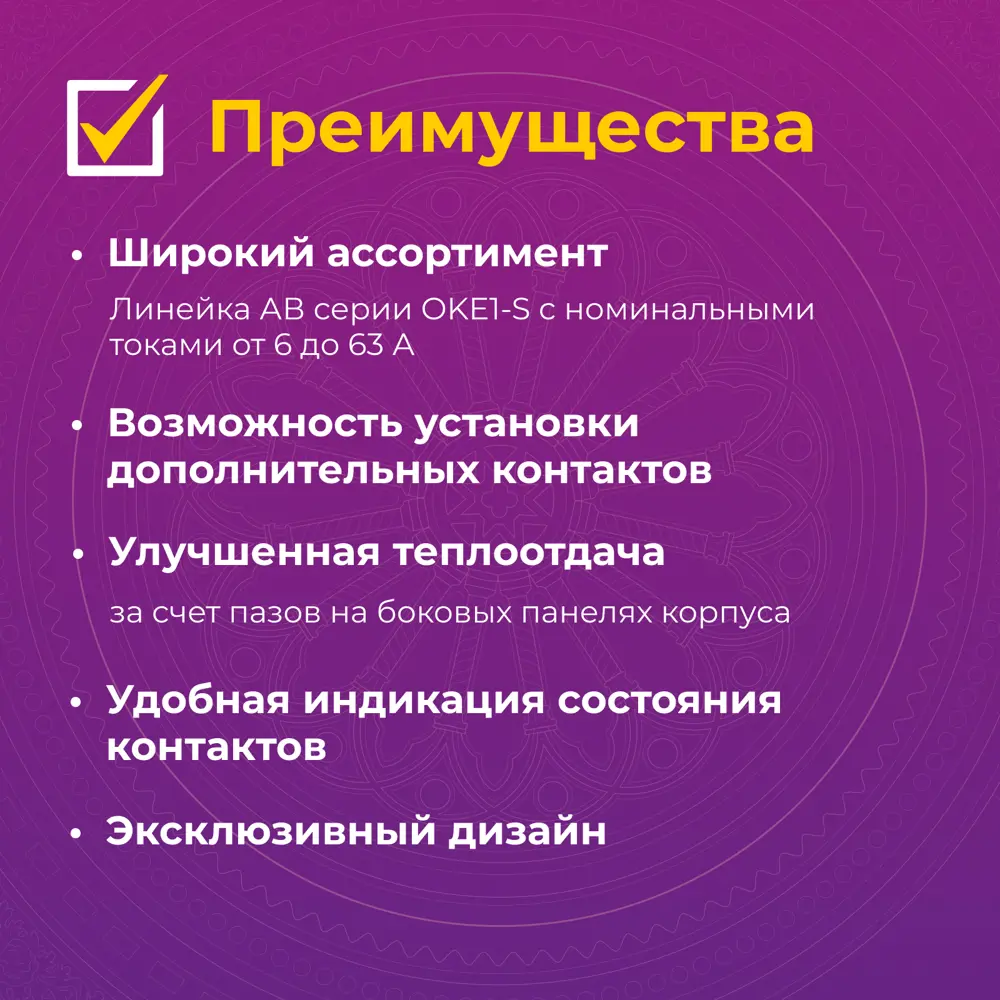 Преимущества

• Широкий ассортимент

Линейка АВ серии OKE1-S с номинальными токами от 6 до 63 А

• Возможность установки дополнительных контактов

• Улучшенная теплоотдача

за счет пазов на боковых панелях корпуса

• Удобная индикация состояния контактов

• Эксклюзивный дизайн